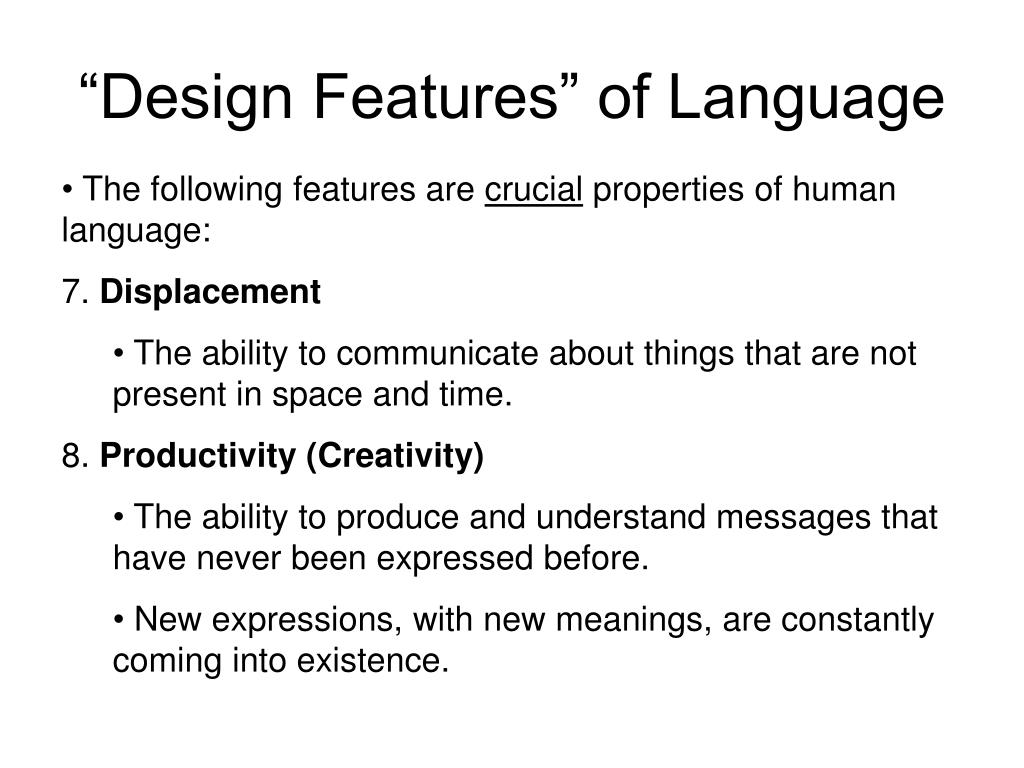 “Design Features” of Language

• The following features are crucial properties of human language:

7. Displacement

• The ability to communicate about things that are not present in space and time.

8. Productivity (Creativity)

• The ability to produce and understand messages that have never been expressed before.

• New expressions, with new meanings, are constantly coming into existence.